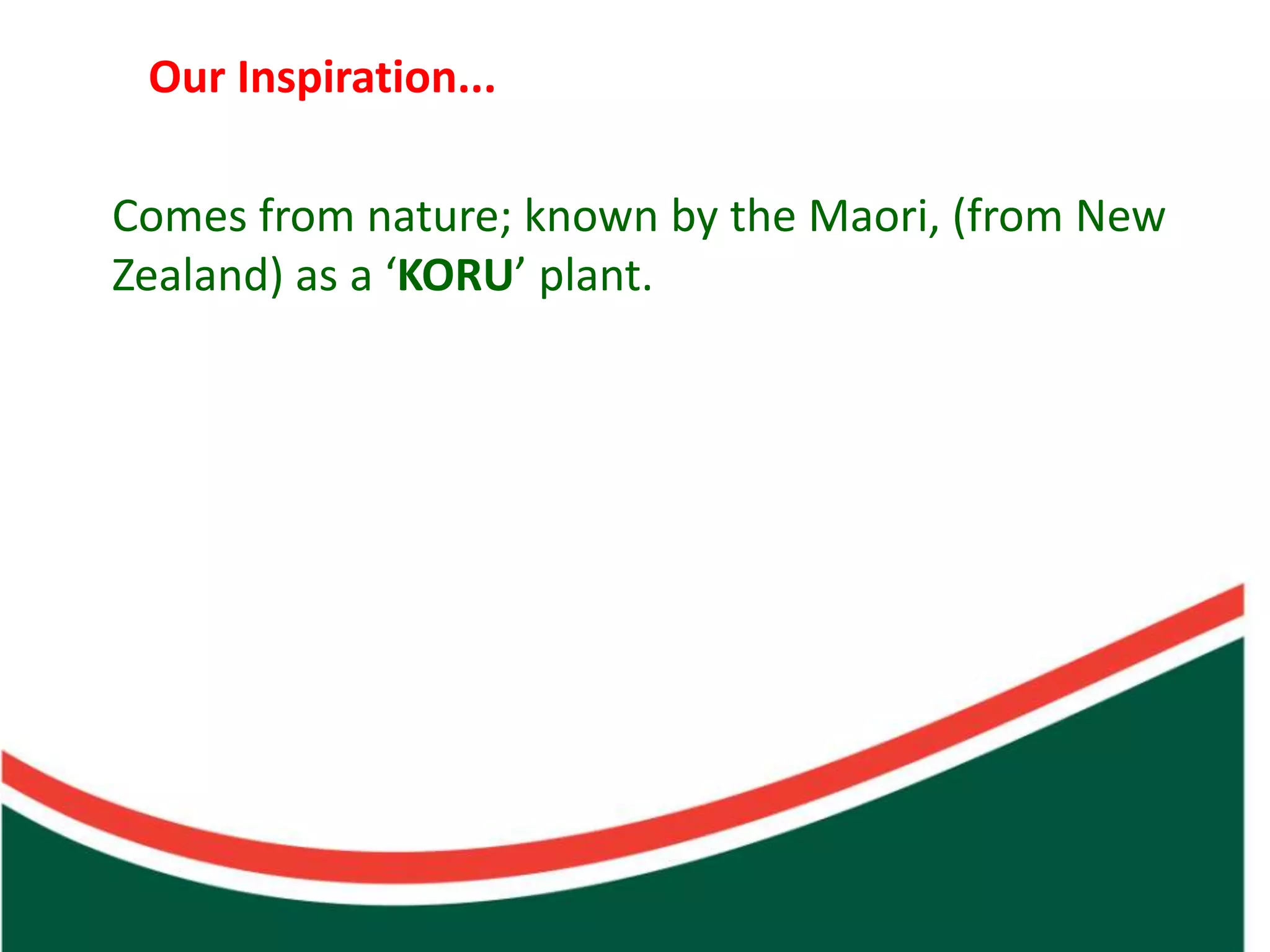 Our Inspiration...

Comes from nature; known by the Maori, (from New Zealand) as a ‘KORU’ plant.